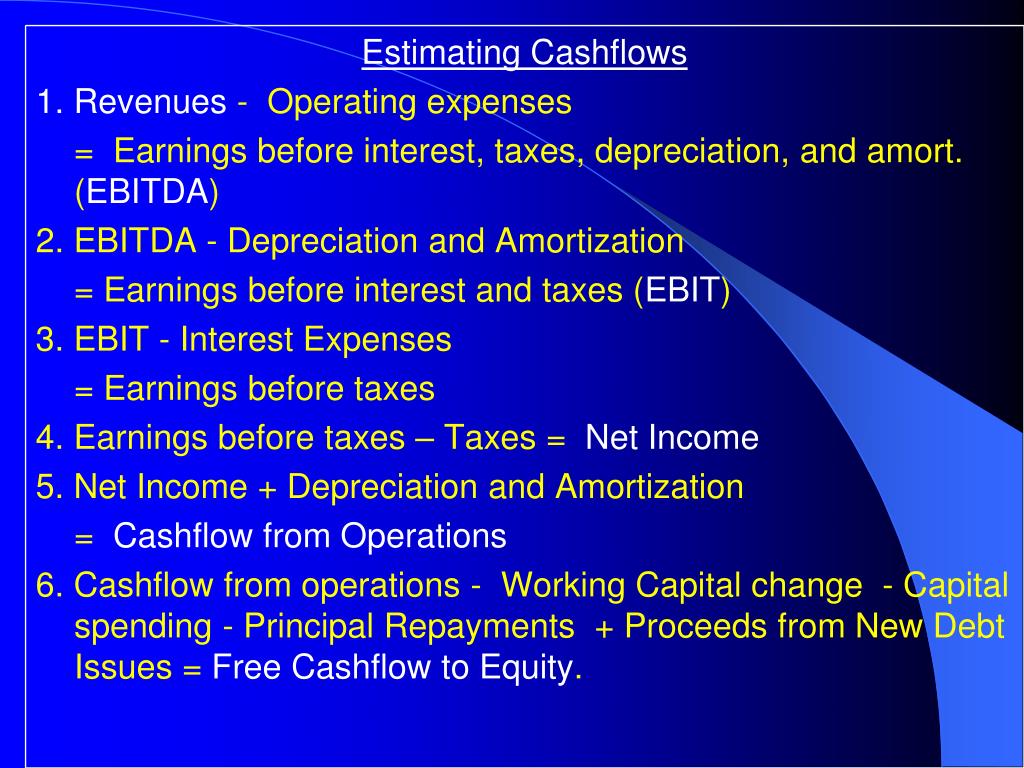 Estimating Cashflows

1. Revenues - Operating expenses

= Earnings before interest, taxes, depreciation, and amort. (EBITDA)

2. EBITDA - Depreciation and Amortization

= Earnings before interest and taxes (EBIT)

3. EBIT - Interest Expenses

= Earnings before taxes

4. Earnings before taxes – Taxes = Net Income

5. Net Income + Depreciation and Amortization

= Cashflow from Operations

6. Cashflow from operations - Working Capital change - Capital spending - Principal Repayments + Proceeds from New Debt Issues = Free Cashflow to Equity.